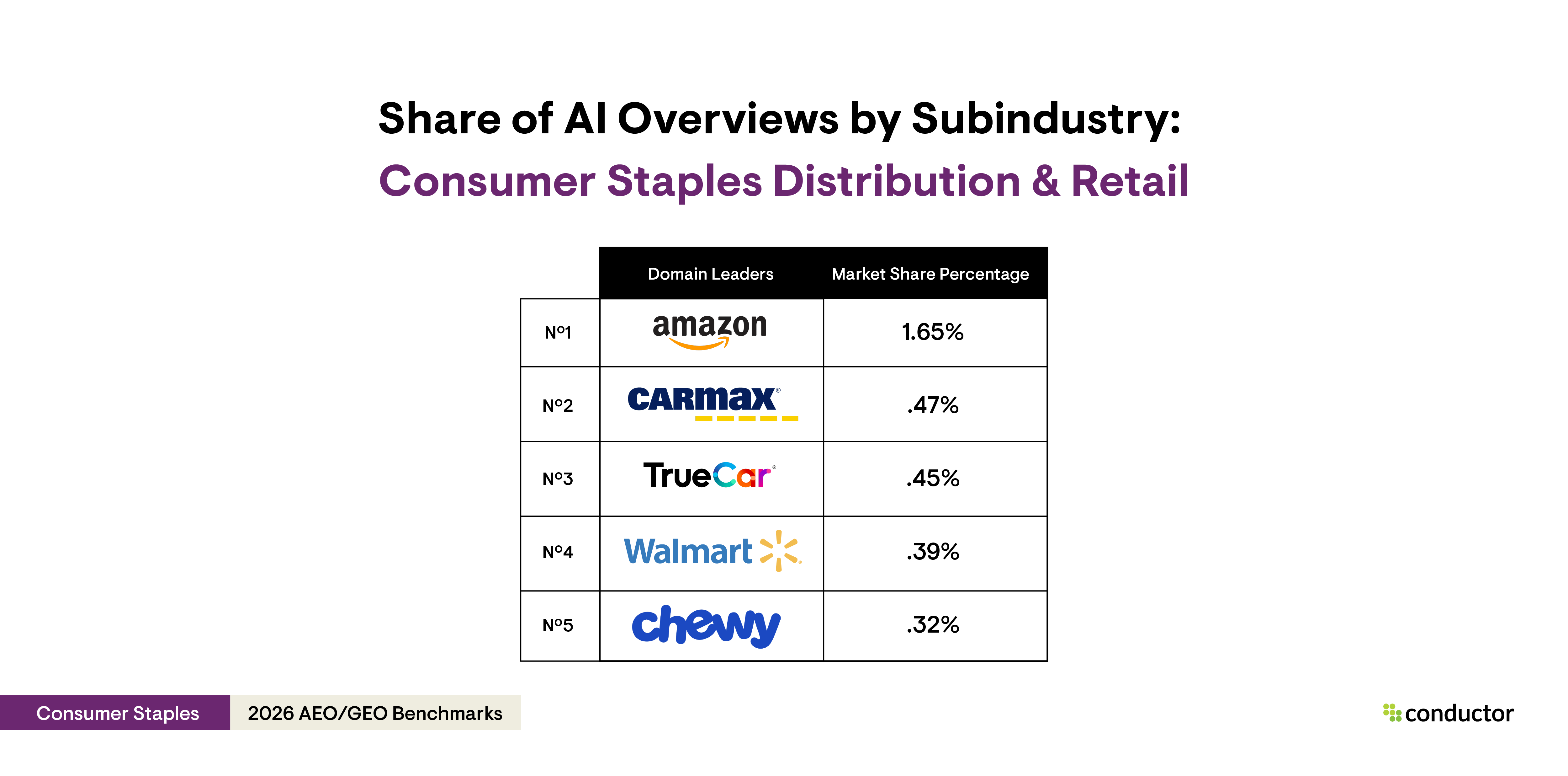 Share of AI Overviews by Subindustry:
Consumer Staples Distribution & Retail

| | Domain Leaders | Market Share Percentage |
|---|---|---|
| Nº1 | amazon | 1.65% |
| Nº2 | CARMAX | .47% |
| Nº3 | TrueCar | .45% |
| Nº4 | Walmart | .39% |
| Nº5 | chewy | .32% |

Consumer Staples
2026 AEO/GEO Benchmarks

conductor